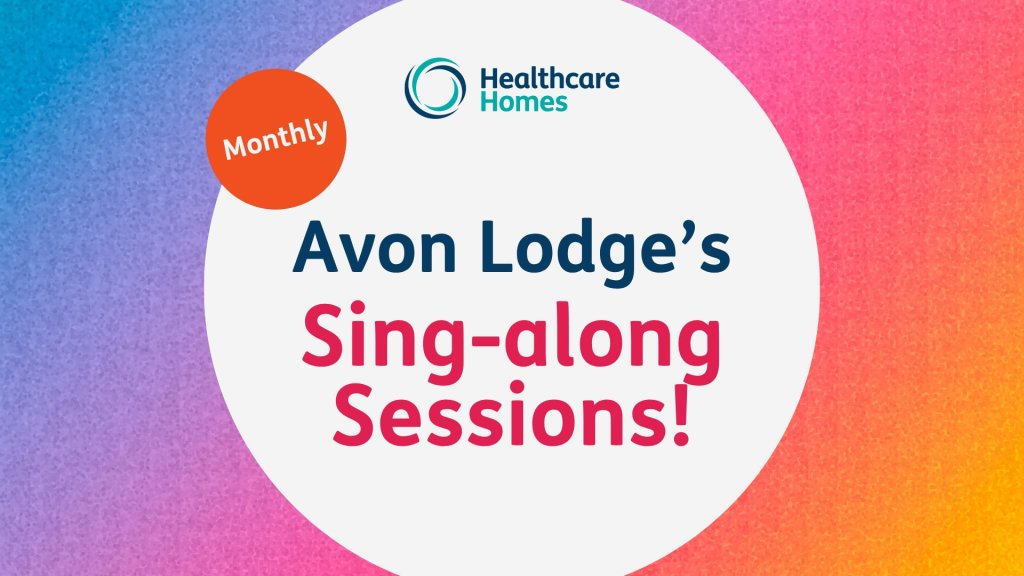 Healthcare Homes

Monthly

Avon Lodge's

Sing-along Sessions!